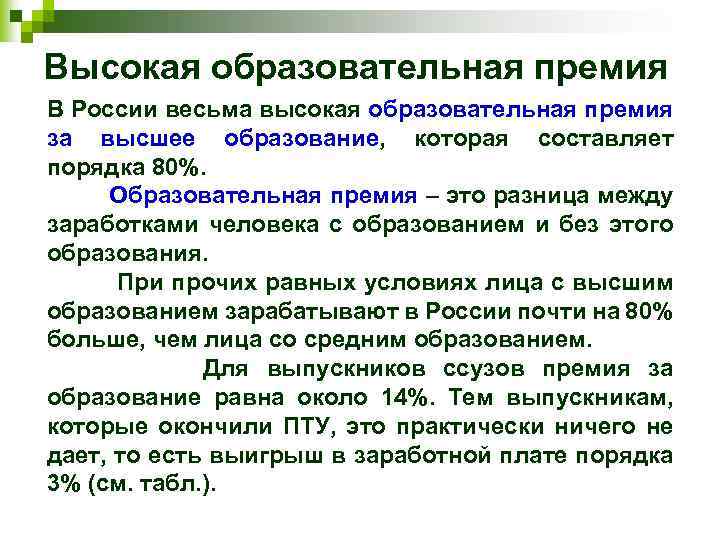 Высокая образовательная премия

В России весьма высокая образовательная премия за высшее образование, которая составляет порядка 80%.

Образовательная премия – это разница между заработками человека с образованием и без этого образования.

При прочих равных условиях лица с высшим образованием зарабатывают в России почти на 80% больше, чем лица со средним образованием.

Для выпускников ссузов премия за образование равна около 14%. Тем выпускникам, которые окончили ПТУ, это практически ничего не дает, то есть выигрыш в заработной плате порядка 3% (см. табл.).